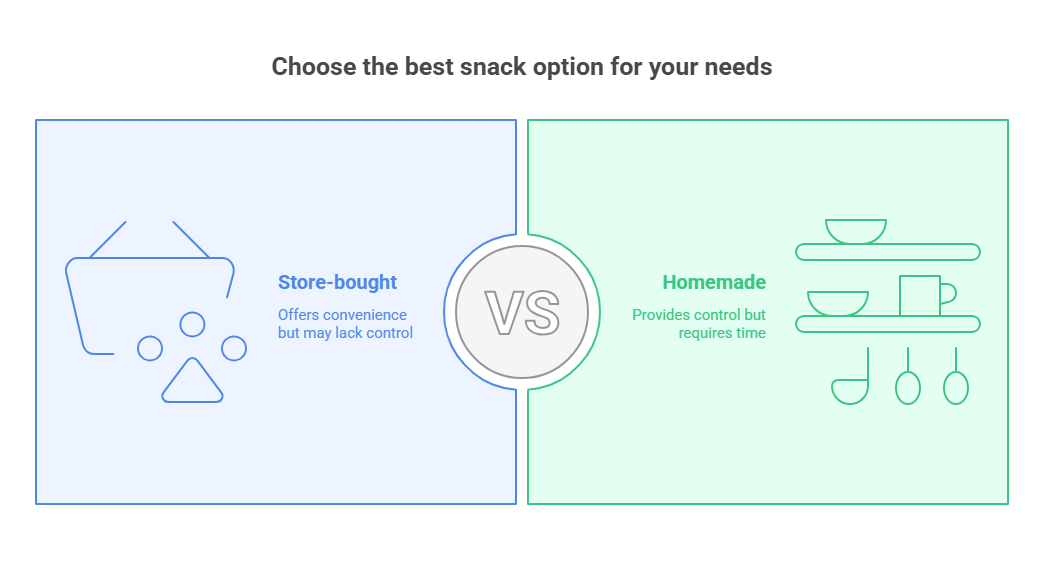 Choose the best snack option for your needs

Store-bought

Offers convenience but may lack control

VS

Homemade

Provides control but requires time